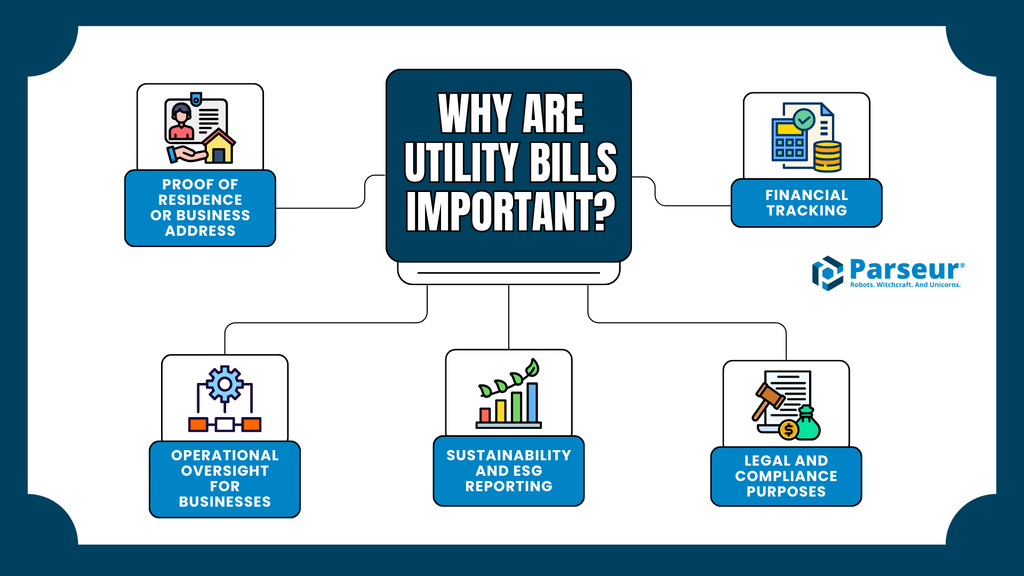 WHY ARE UTILITY BILLS IMPORTANT?

PROOF OF RESIDENCE OR BUSINESS ADDRESS

FINANCIAL TRACKING

Parseur®
Robots. Witchcraft. And Unicorns.

OPERATIONAL OVERSIGHT FOR BUSINESSES

SUSTAINABILITY AND ESG REPORTING

LEGAL AND COMPLIANCE PURPOSES